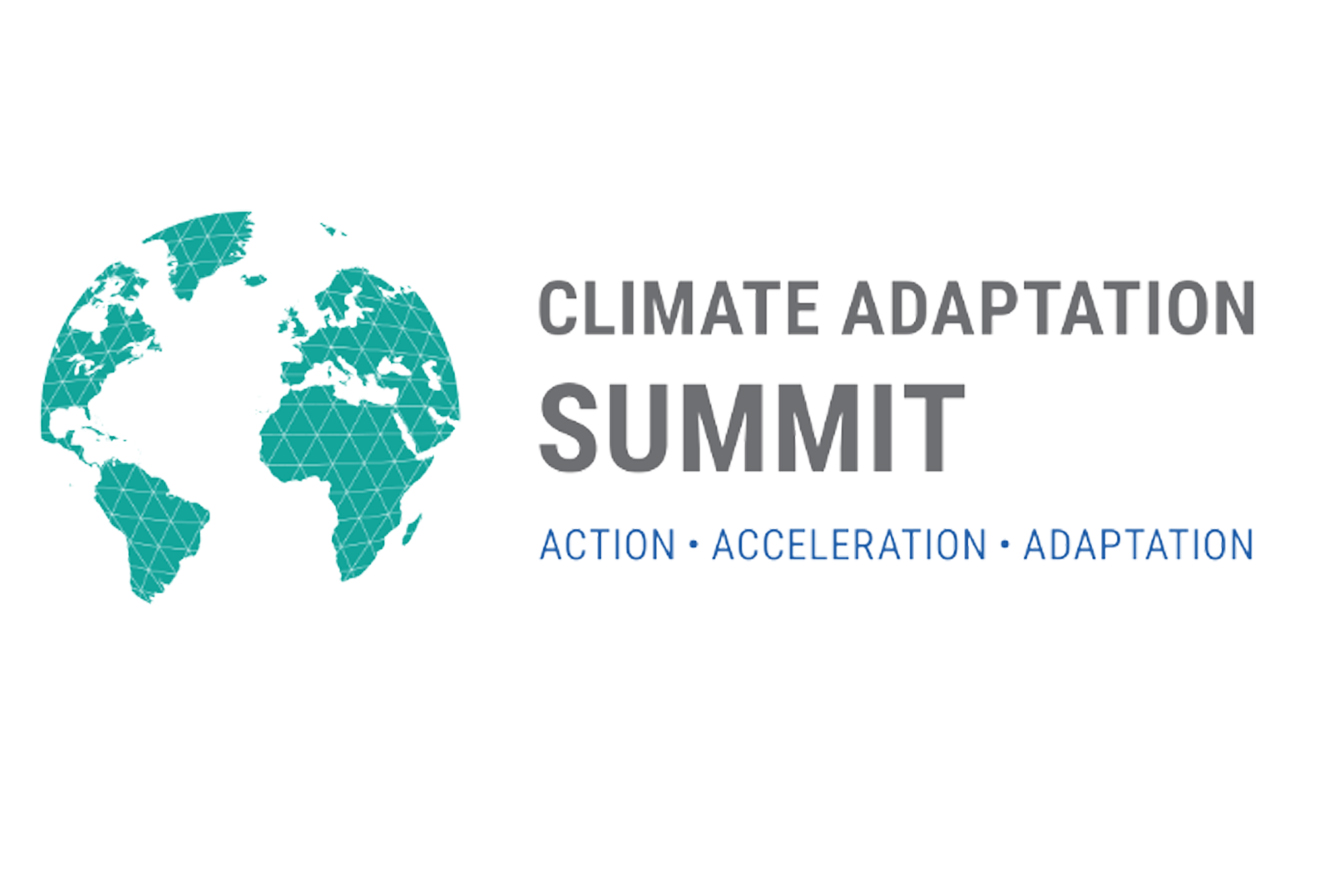 CLIMATE ADAPTATION
SUMMIT

ACTION • ACCELERATION • ADAPTATION